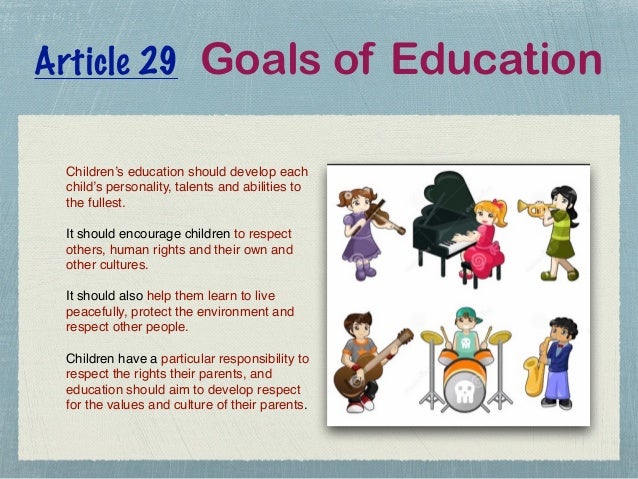 Article 29 Goals of Education

Children's education should develop each child's personality, talents and abilities to the fullest.

It should encourage children to respect others, human rights and their own and other cultures.

It should also help them learn to live peacefully, protect the environment and respect other people.

Children have a particular responsibility to respect the rights their parents, and education should aim to develop respect for the values and culture of their parents.